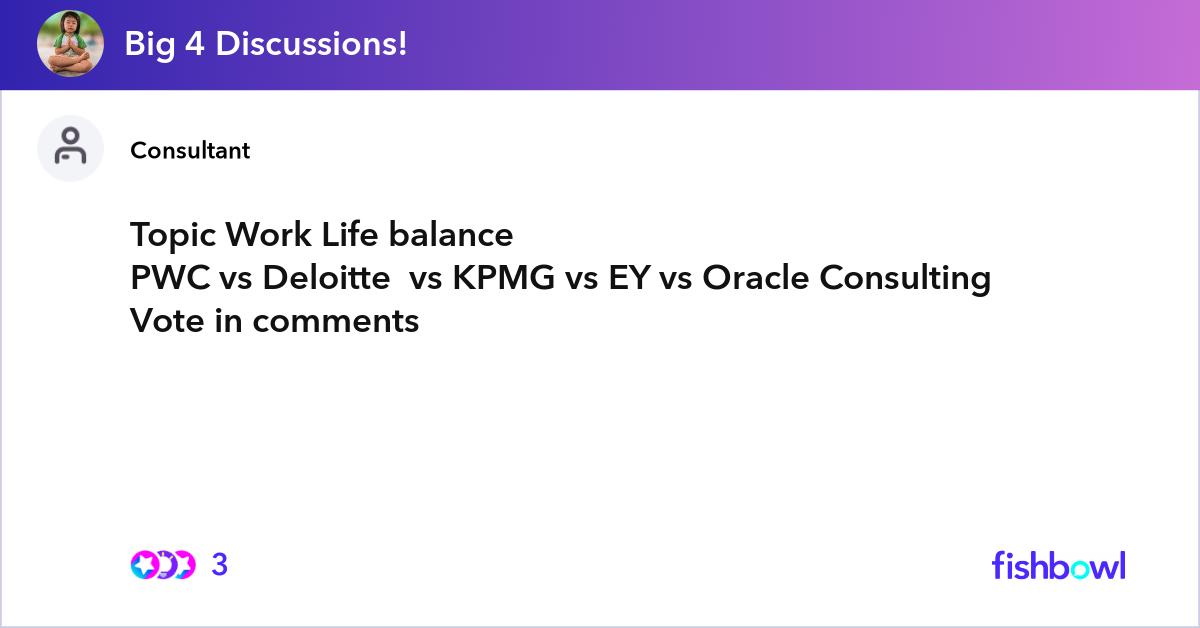 Big 4 Discussions!

Consultant

Topic Work Life balance
PWC vs Deloitte vs KPMG vs EY vs Oracle Consulting
Vote in comments

3

fishbowl